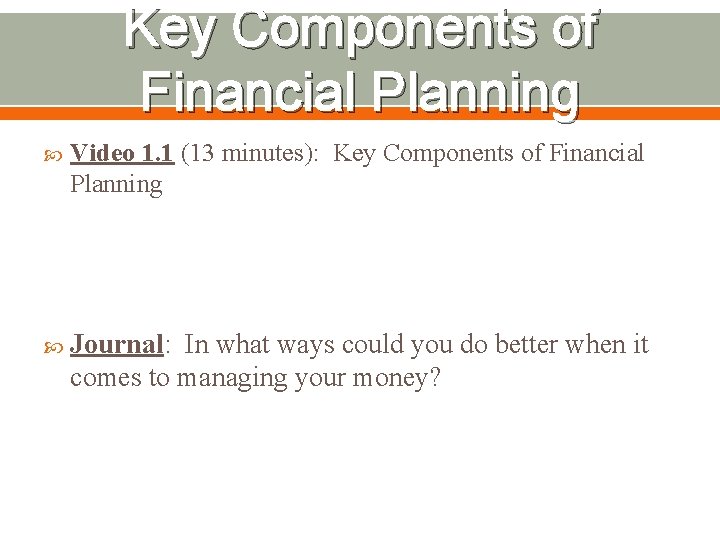 Key Components of Financial Planning

Video 1.1 (13 minutes): Key Components of Financial Planning

Journal: In what ways could you do better when it comes to managing your money?